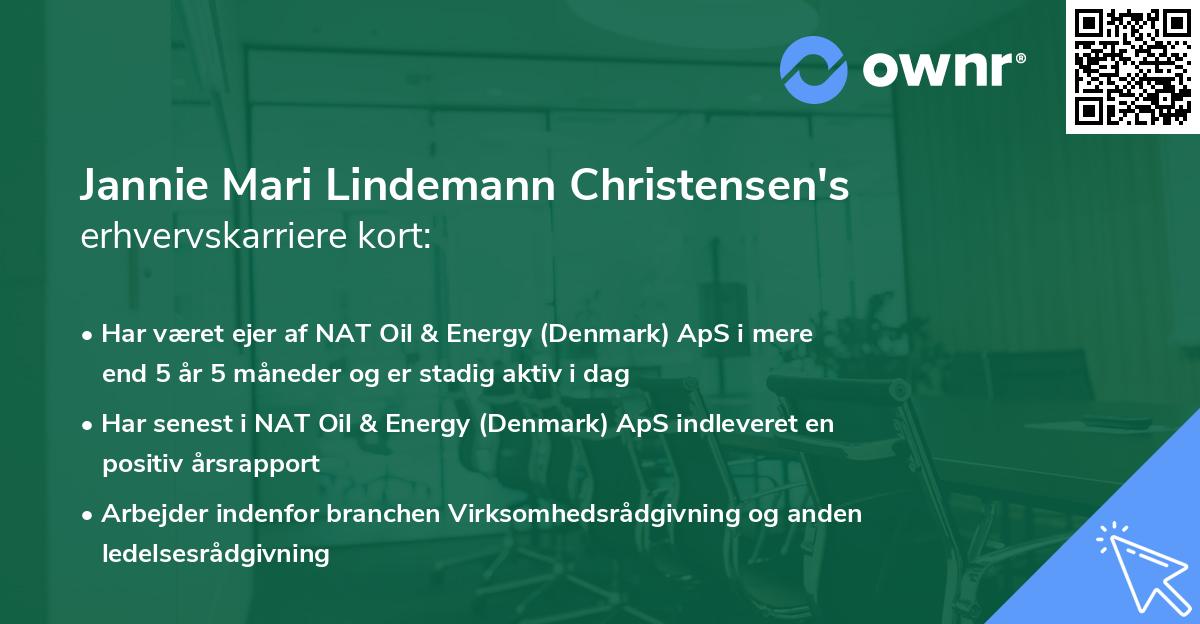 ownr®

Jannie Mari Lindemann Christensen's
erhvervskarriere kort:

• Har været ejer af NAT Oil & Energy (Denmark) ApS i mere end 5 år 5 måneder og er stadig aktiv i dag

• Har senest i NAT Oil & Energy (Denmark) ApS indleveret en positiv årsrapport

• Arbejder indenfor branchen Virksomhedsrådgivning og anden ledelsesrådgivning